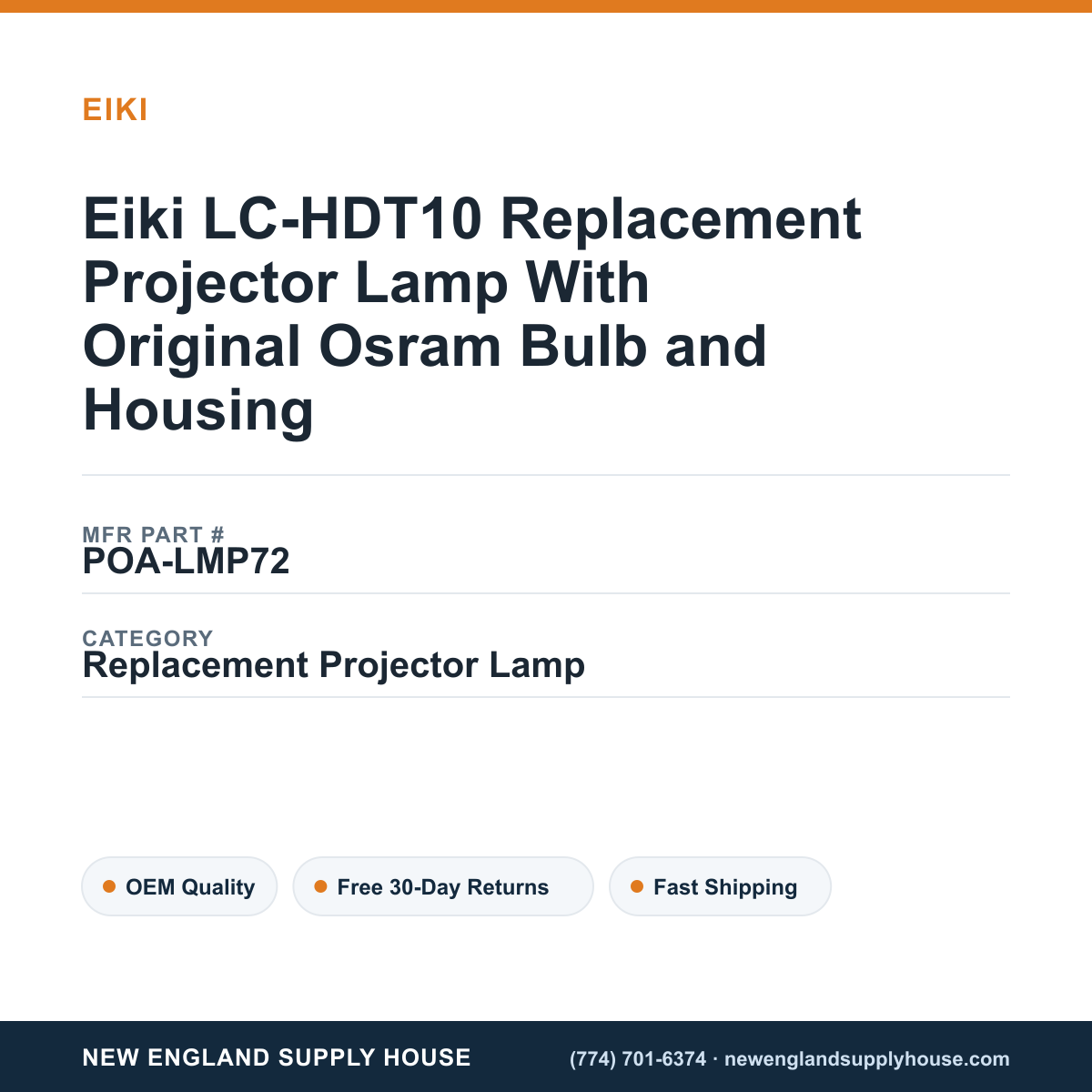 EIKI

Eiki LC-HDT10 Replacement Projector Lamp With Original Osram Bulb and Housing

MFR PART #
POA-LMP72

CATEGORY
Replacement Projector Lamp

OEM Quality

Free 30-Day Returns

Fast Shipping

NEW ENGLAND SUPPLY HOUSE

(774) 701-6374 · newenglandsupplyhouse.com